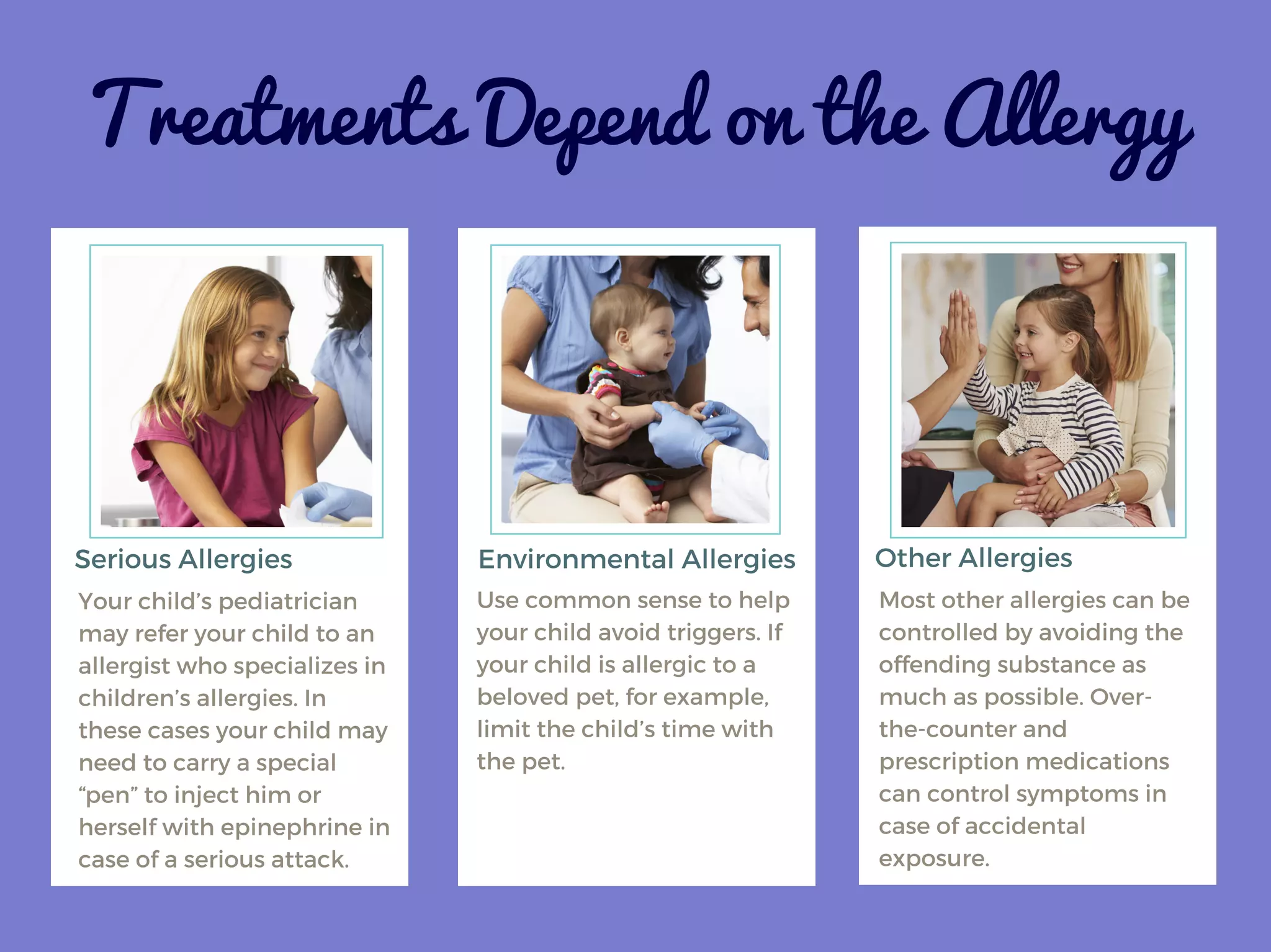 Treatments Depend on the Allergy

Serious Allergies

Your child's pediatrician may refer your child to an allergist who specializes in children's allergies. In these cases your child may need to carry a special "pen" to inject him or herself with epinephrine in case of a serious attack.

Environmental Allergies

Use common sense to help your child avoid triggers. If your child is allergic to a beloved pet, for example, limit the child's time with the pet.

Other Allergies

Most other allergies can be controlled by avoiding the offending substance as much as possible. Over-the-counter and prescription medications can control symptoms in case of accidental exposure.